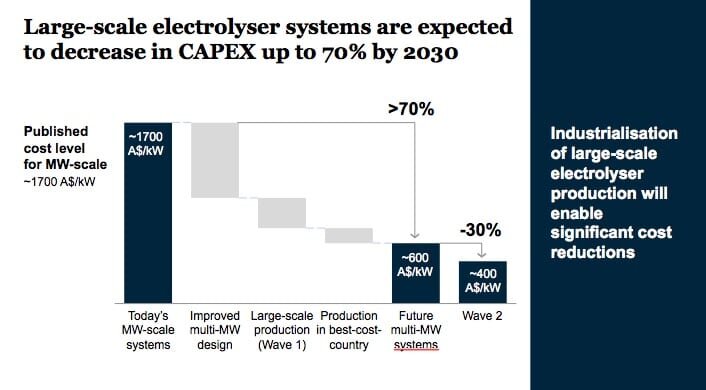 Large-scale electrolyser systems are expected to decrease in CAPEX up to 70% by 2030

Published cost level for MW-scale
~1700 A$/kW

>70%

-30%

~1700 A$/kW

~600 A$/kW

~400 A$/kW

Today's MW-scale systems

Improved multi-MW design

Large-scale production (Wave 1)

Production in best-cost-country

Future multi-MW systems

Wave 2

Industrialisation of large-scale electrolyser production will enable significant cost reductions